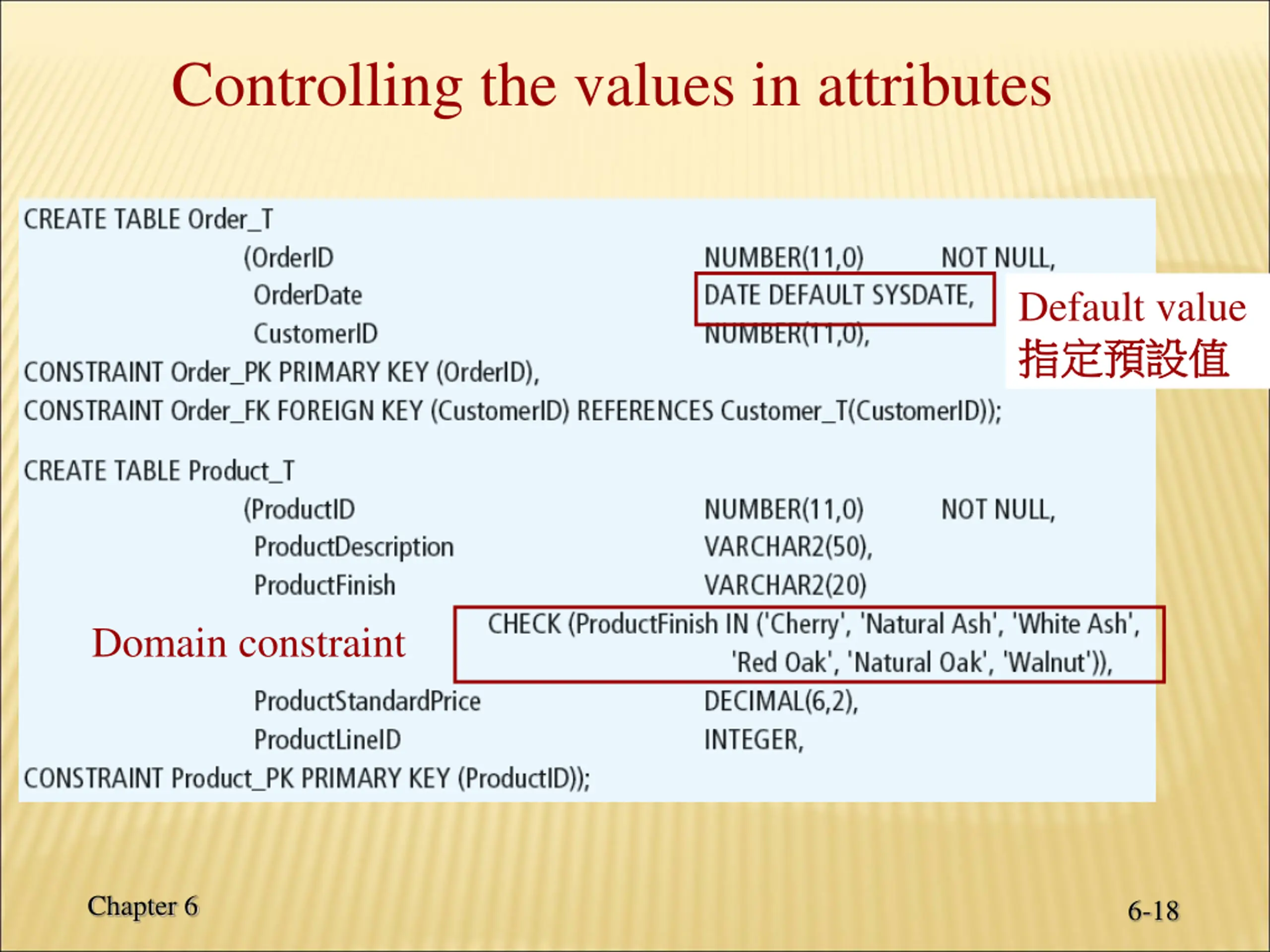 Controlling the values in attributes

CREATE TABLE Order_T
(OrderID NUMBER(11,0) NOT NULL,
OrderDate DATE DEFAULT SYSDATE,
CustomerID NUMBER(11,0),
CONSTRAINT Order_PK PRIMARY KEY (OrderID),
CONSTRAINT Order_FK FOREIGN KEY (CustomerID) REFERENCES Customer_T(CustomerID));

Default value
指定預設值

CREATE TABLE Product_T
(ProductID NUMBER(11,0) NOT NULL,
ProductDescription VARCHAR2(50),
ProductFinish VARCHAR2(20)
CHECK (ProductFinish IN ('Cherry', 'Natural Ash', 'White Ash',
'Red Oak', 'Natural Oak', 'Walnut')),
ProductStandardPrice DECIMAL(6,2),
ProductLineID INTEGER,
CONSTRAINT Product_PK PRIMARY KEY (ProductID));

Domain constraint

Chapter 6

6-18